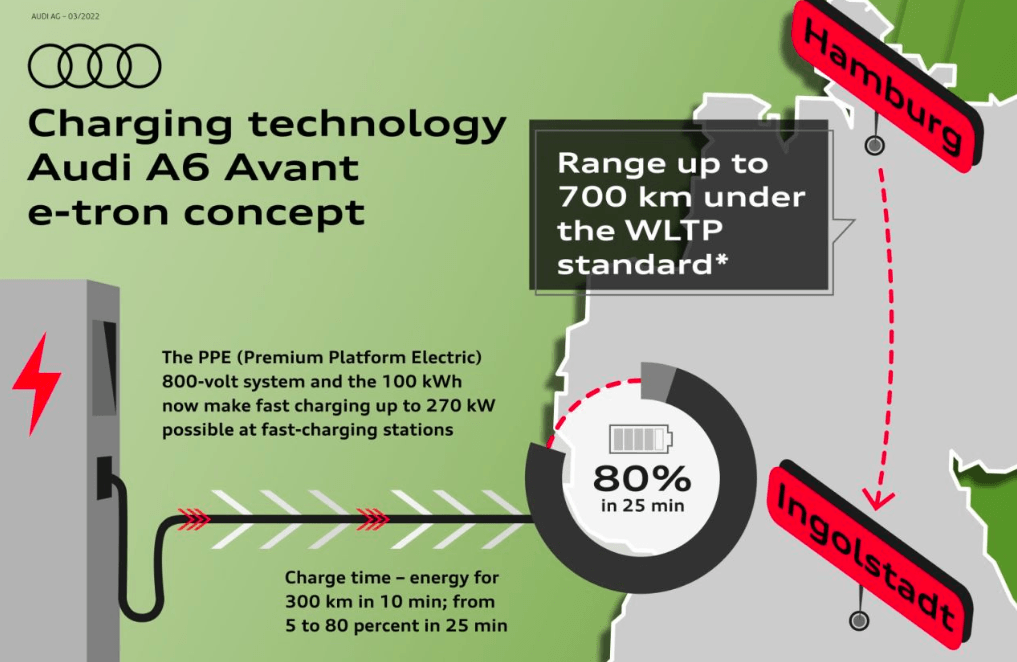 AUDI AG – 03/2022

Charging technology Audi A6 Avant e-tron concept

Range up to 700 km under the WLTP standard*

Hamburg

The PPE (Premium Platform Electric) 800-volt system and the 100 kWh now make fast charging up to 270 kW possible at fast-charging stations

80%
in 25 min

Ingolstadt

Charge time – energy for 300 km in 10 min; from 5 to 80 percent in 25 min